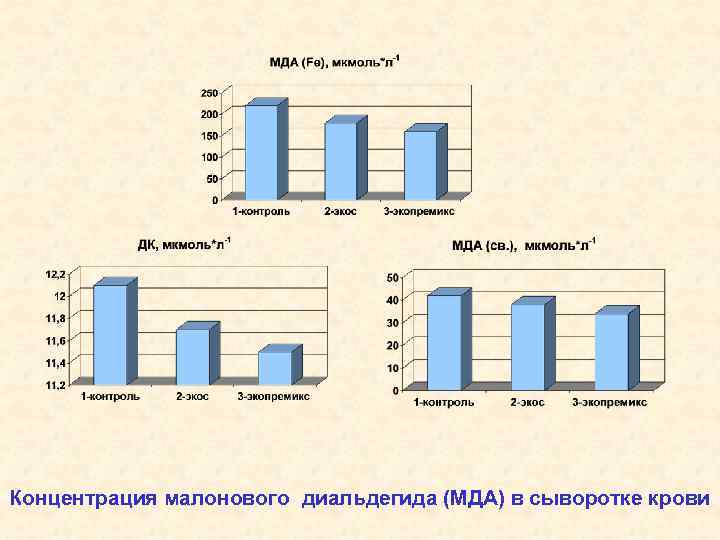 МДА (Fe), мкмоль*л$^{-1}$

250
200
150
100
50
0

1-контроль 2-экос 3-экопремикс

ДК, мкмоль*л$^{-1}$

12,2
12
11,8
11,6
11,4
11,2

1-контроль 2-экос 3-экопремикс

МДА (св.), мкмоль*л$^{-1}$

50
40
30
20
10
0

1-контроль 2-экос 3-экопремикс

Концентрация малонового диальдегида (МДА) в сыворотке крови